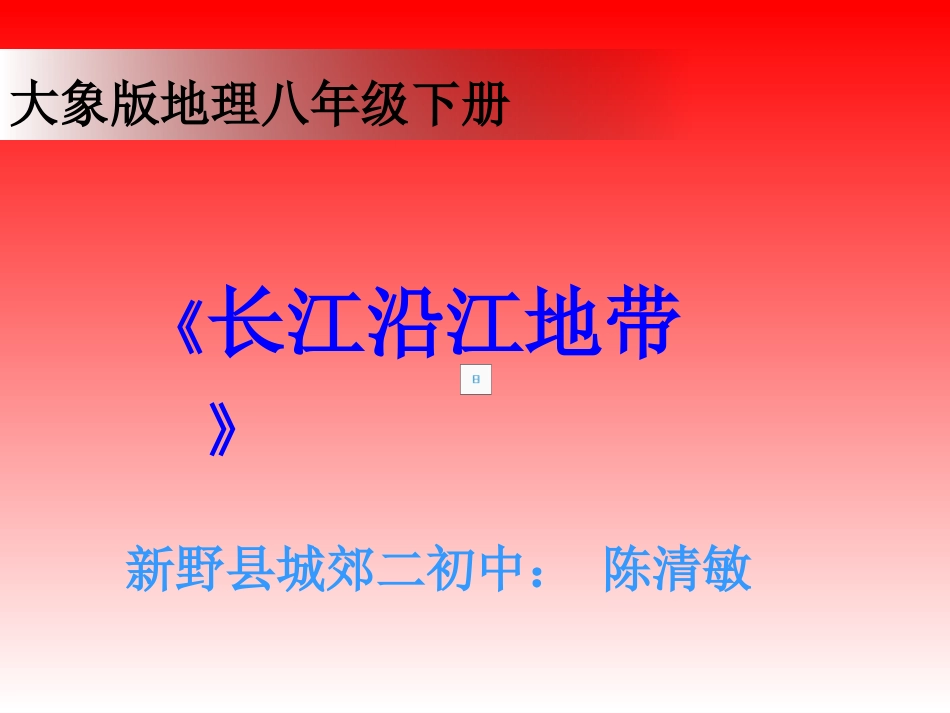 大象版地理八年级下册

《长江沿江地带》

新野县城郊二初中： 陈清敏